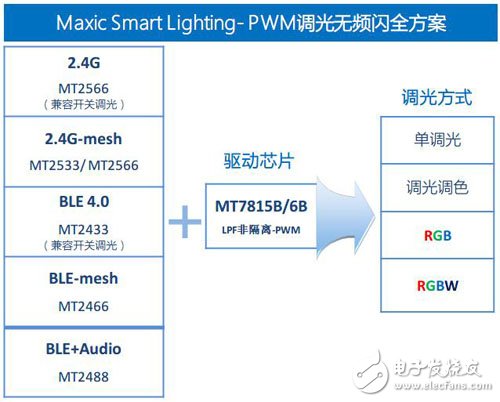 Maxic Smart Lighting- PWM调光无频闪全方案

2.4G
MT2566
（兼容开关调光）

2.4G-mesh
MT2533/ MT2566

BLE 4.0
MT2433
（兼容开关调光）

BLE-mesh
MT2466

BLE+Audio
MT2488

+

驱动芯片

MT7815B/6B
LPF非隔离-PWM

调光方式

单调光

调光调色

RGB

RGBW

电子发烧友
www.elecfans.com